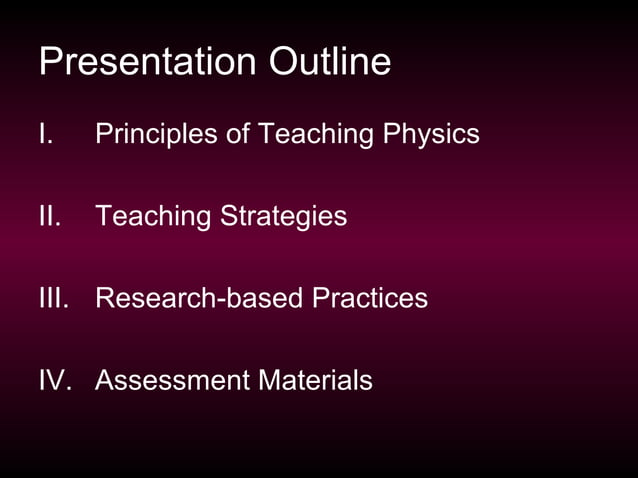 Presentation Outline

I. Principles of Teaching Physics

II. Teaching Strategies

III. Research-based Practices

IV. Assessment Materials